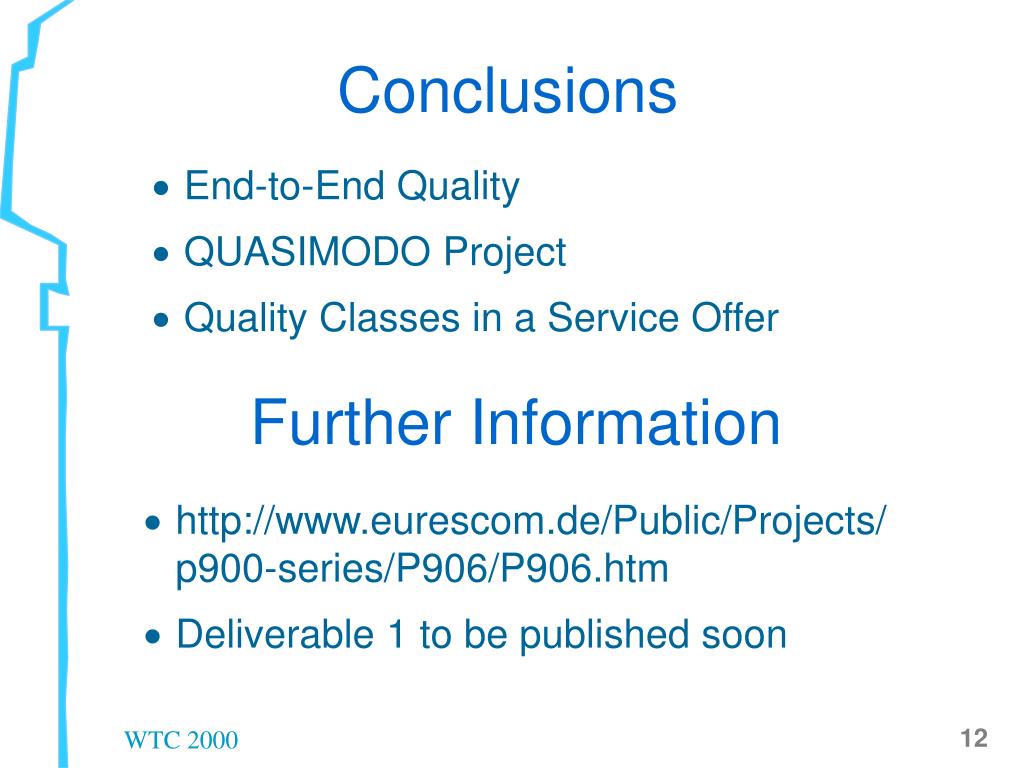 Conclusions

• End-to-End Quality
• QUASIMODO Project
• Quality Classes in a Service Offer

Further Information

• http://www.eurescom.de/Public/Projects/p900-series/P906/P906.htm
• Deliverable 1 to be published soon

WTC 2000

12